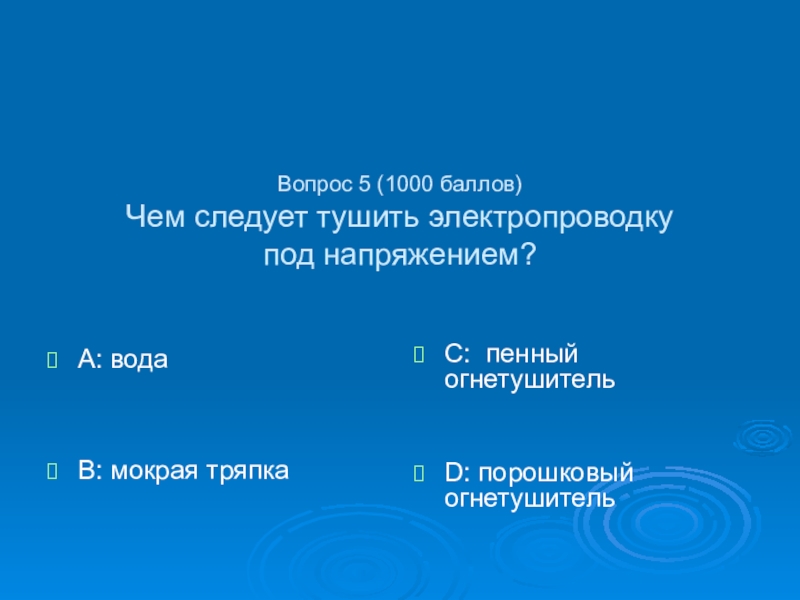 Вопрос 5 (1000 баллов)
Чем следует тушить электропроводку под напряжением?

A: вода

B: мокрая тряпка

C: пенный огнетушитель

D: порошковый огнетушитель